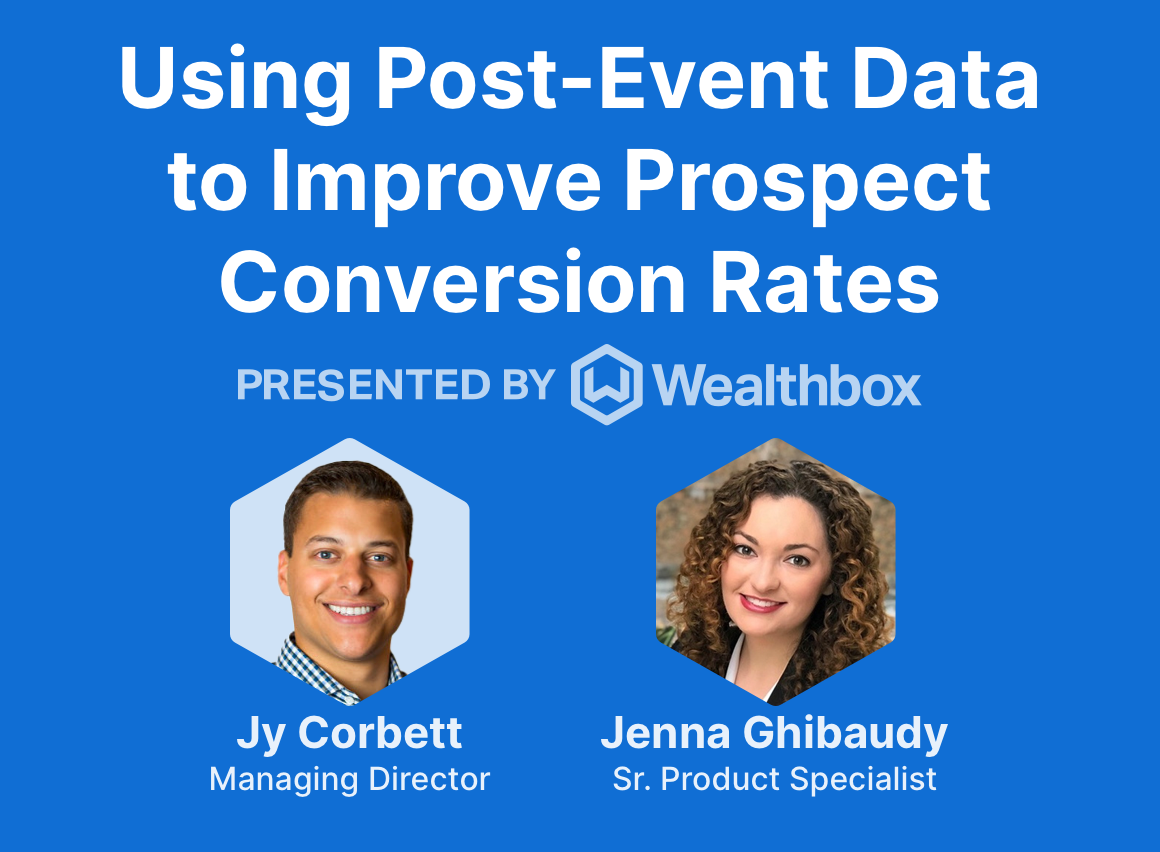 Using Post-Event Data to Improve Prospect Conversion Rates

PRESENTED BY Wealthbox

Jy Corbett
Managing Director

Jenna Ghibaudy
Sr. Product Specialist